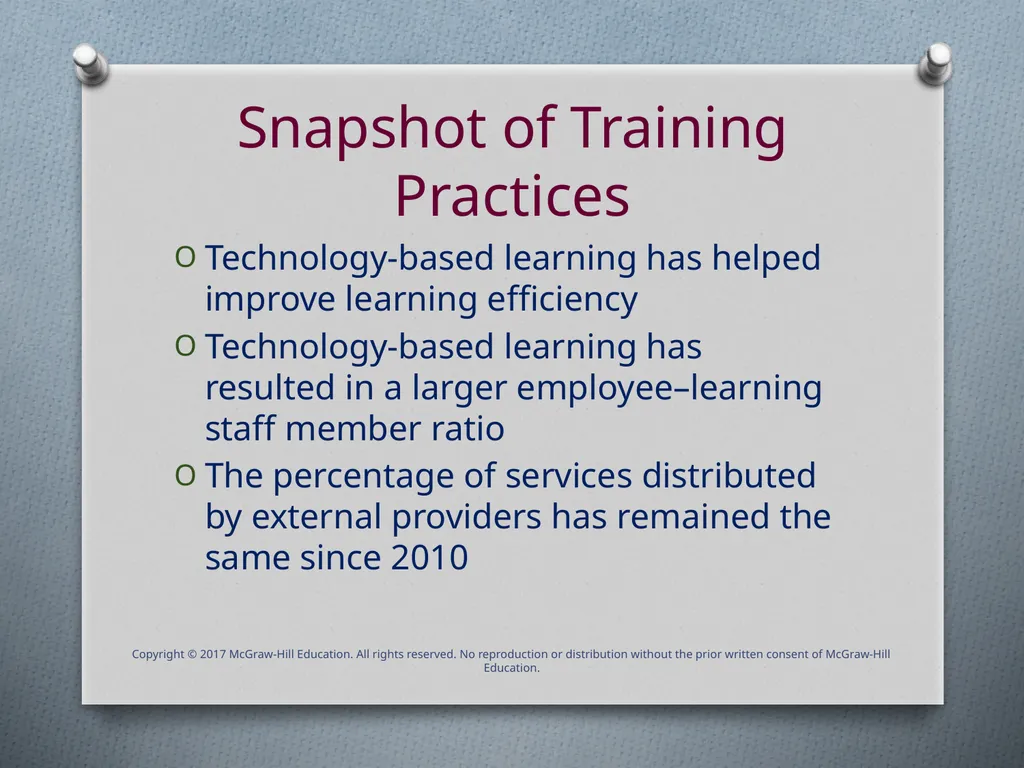 Snapshot of Training Practices

O Technology-based learning has helped improve learning efficiency

O Technology-based learning has resulted in a larger employee–learning staff member ratio

O The percentage of services distributed by external providers has remained the same since 2010

Copyright © 2017 McGraw-Hill Education. All rights reserved. No reproduction or distribution without the prior written consent of McGraw-Hill Education.